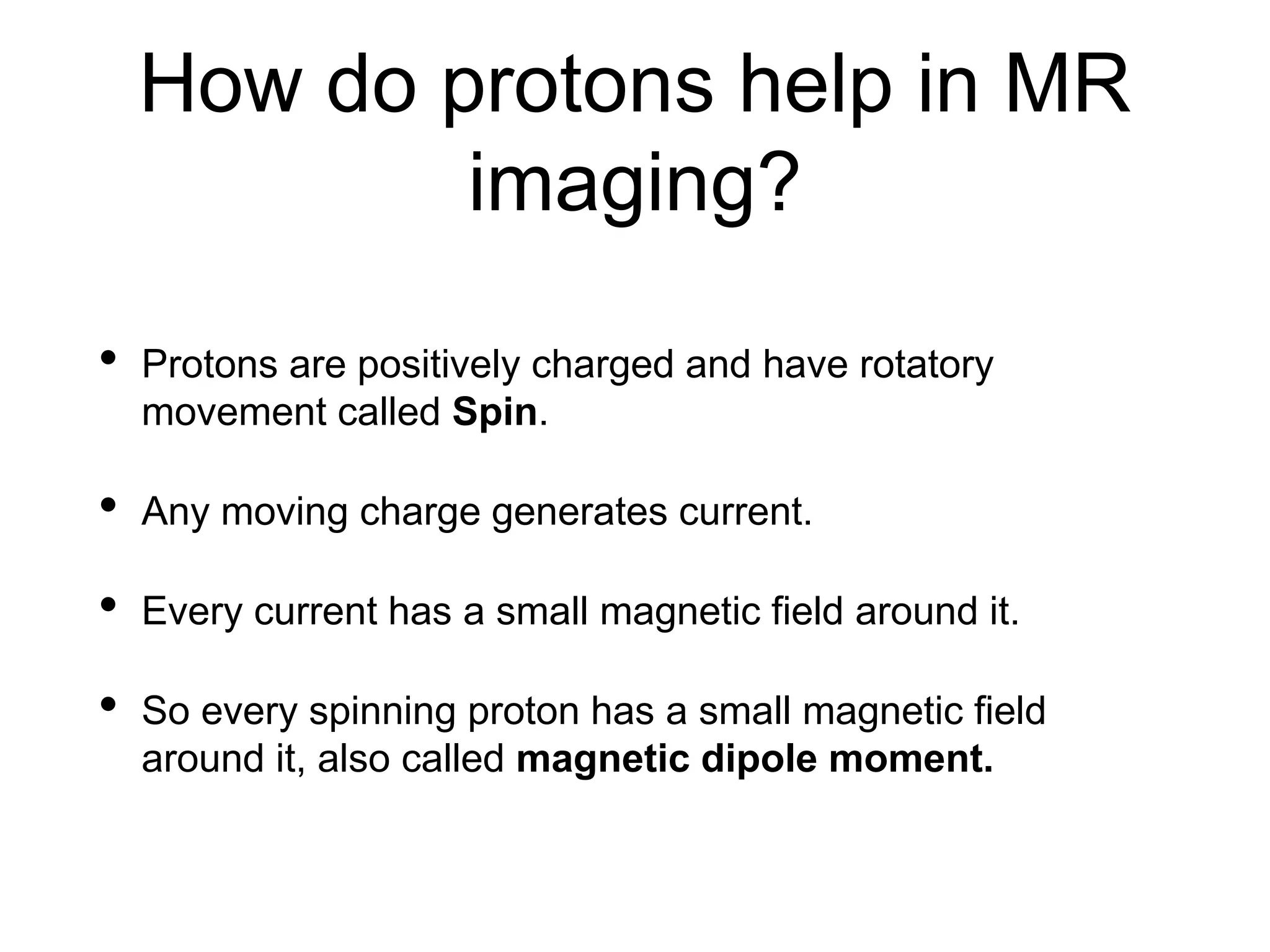 How do protons help in MR imaging?

• Protons are positively charged and have rotatory movement called Spin.

• Any moving charge generates current.

• Every current has a small magnetic field around it.

• So every spinning proton has a small magnetic field around it, also called magnetic dipole moment.